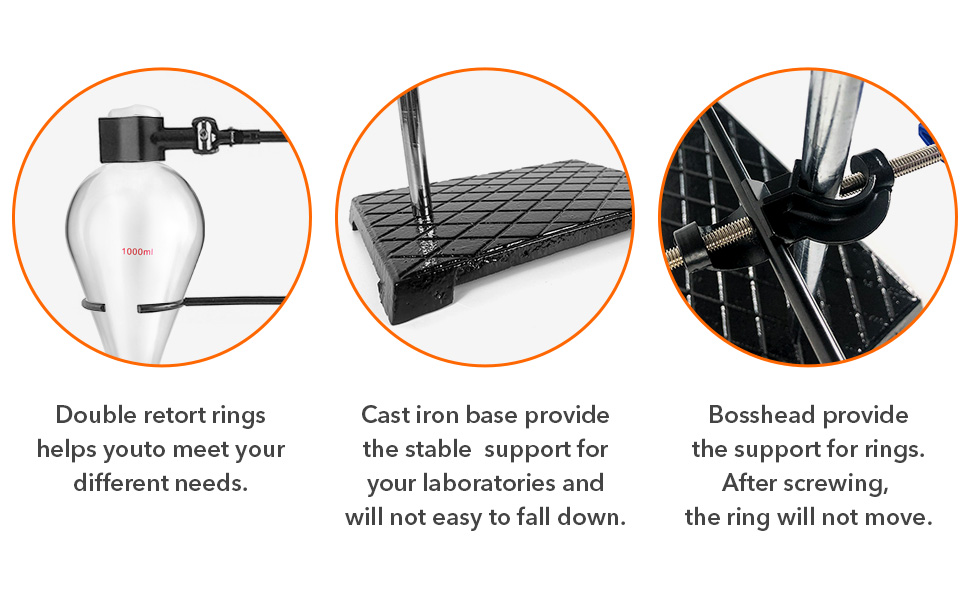 1000ml

Double retort rings helps youto meet your different needs.

Cast iron base provide the stable support for your laboratories and will not easy to fall down.

Bosshead provide the support for rings. After screwing, the ring will not move.